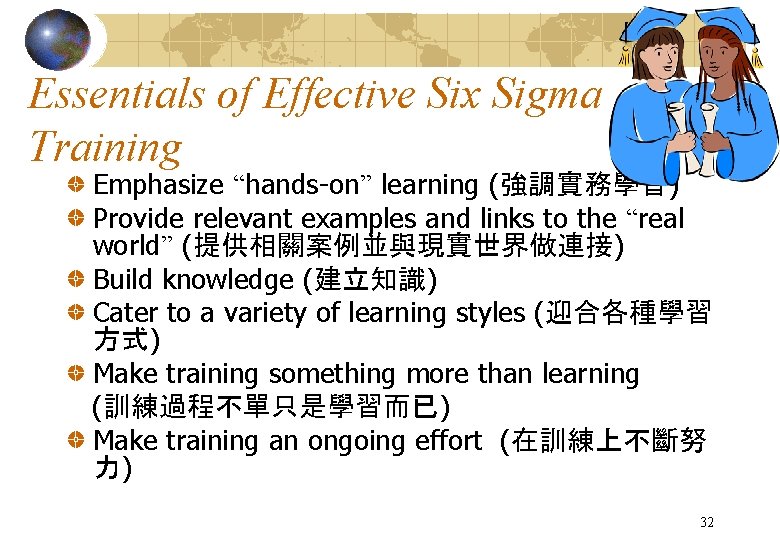 Essentials of Effective Six Sigma Training

Emphasize “hands-on” learning (強調實務學習)

Provide relevant examples and links to the “real world” (提供相關案例並與現實世界做連接)

Build knowledge (建立知識)

Cater to a variety of learning styles (迎合各種學習方式)

Make training something more than learning (訓練過程不單只是學習而已)

Make training an ongoing effort (在訓練上不斷努力)

32